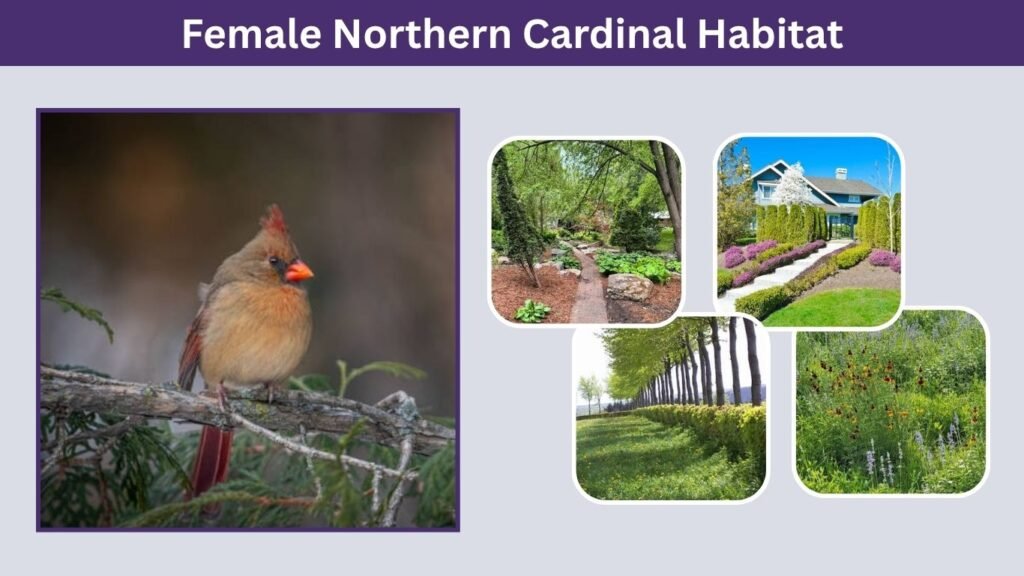 Female Northern Cardinal Habitat